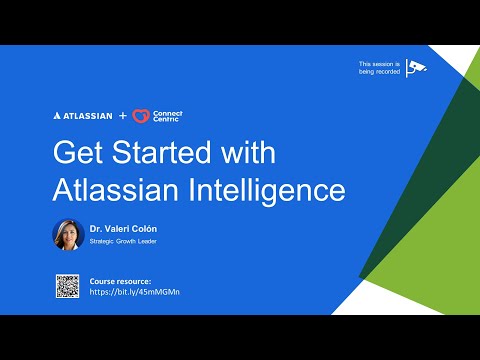 This session is being recorded

ATLASSIAN + Connect Centric

Get Started with Atlassian Intelligence

Dr. Valeri Colón
Strategic Growth Leader

Course resource:
https://bit.ly/45mMGMn